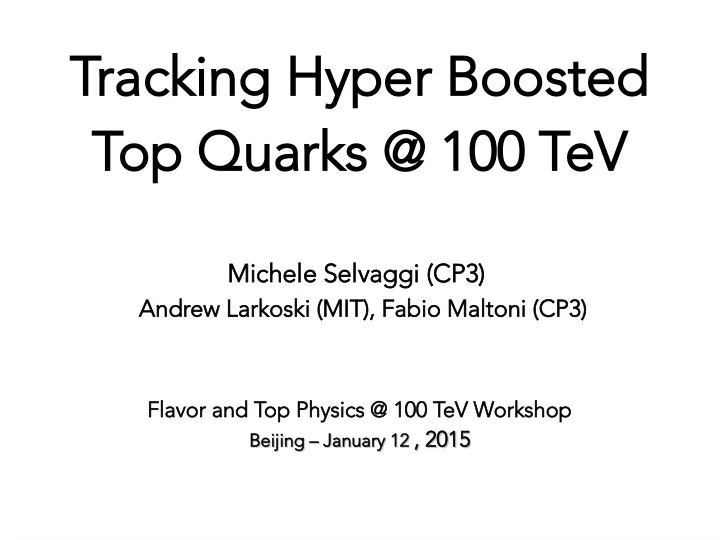 Tracking Hyper Boosted Top Quarks @ 100 TeV

Michele Selvaggi (CP3)
Andrew Larkoski (MIT), Fabio Maltoni (CP3)

Flavor and Top Physics @ 100 TeV Workshop
Beijing – January 12 , 2015